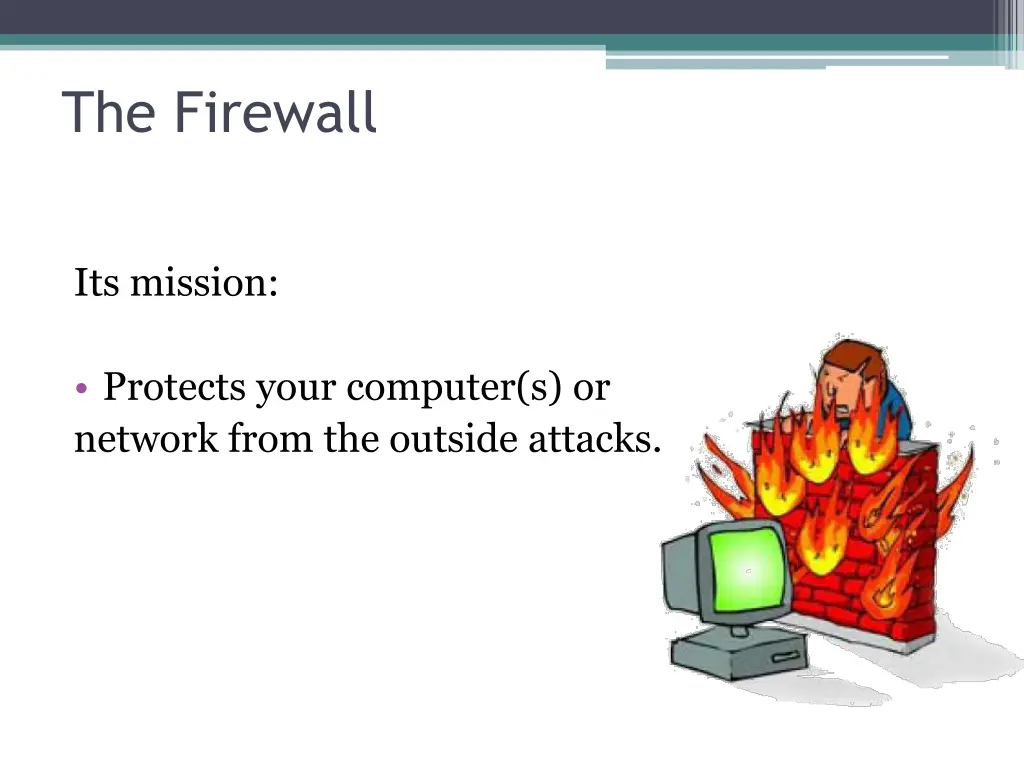 The Firewall

Its mission:

• Protects your computer(s) or network from the outside attacks.